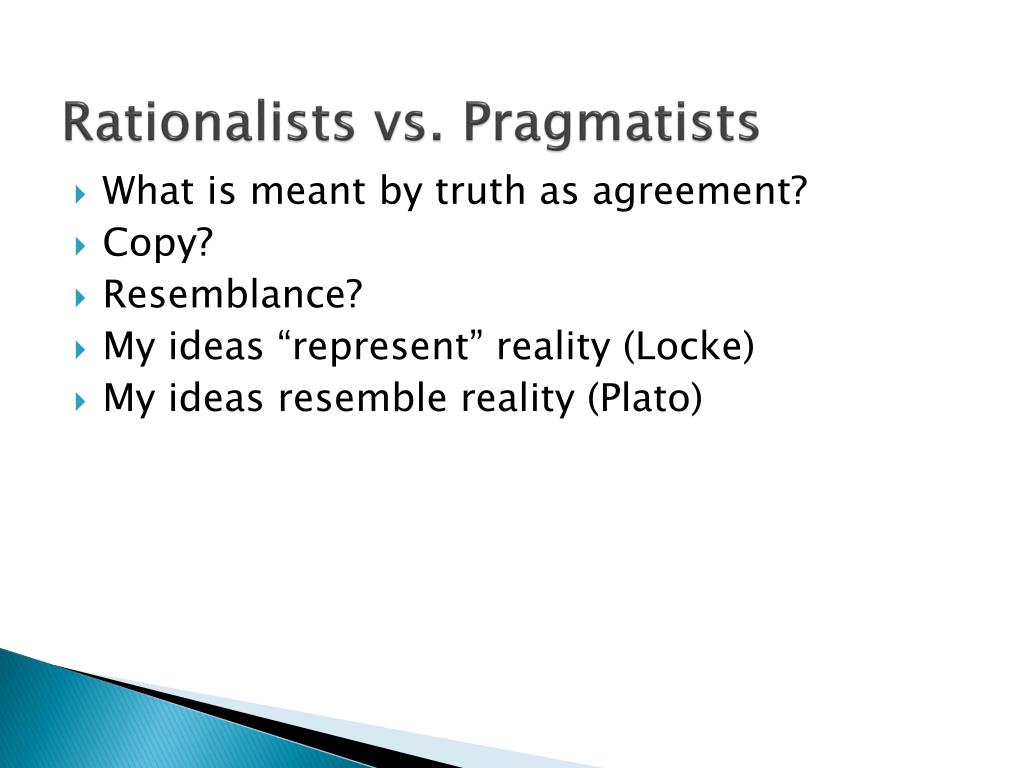 Rationalists vs. Pragmatists

What is meant by truth as agreement?
Copy?
Resemblance?
My ideas “represent” reality (Locke)
My ideas resemble reality (Plato)